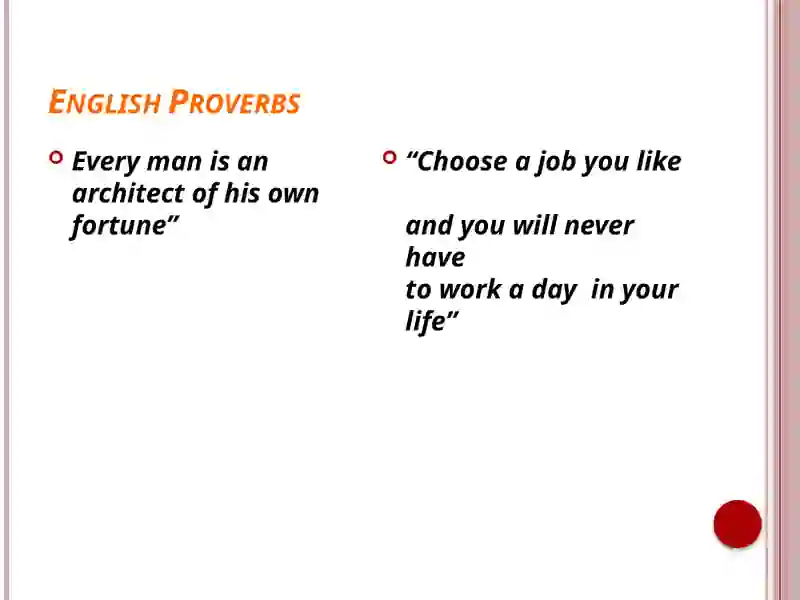 ENGLISH PROVERBS

Every man is an architect of his own fortune”

“Choose a job you like

and you will never have
to work a day in your life”